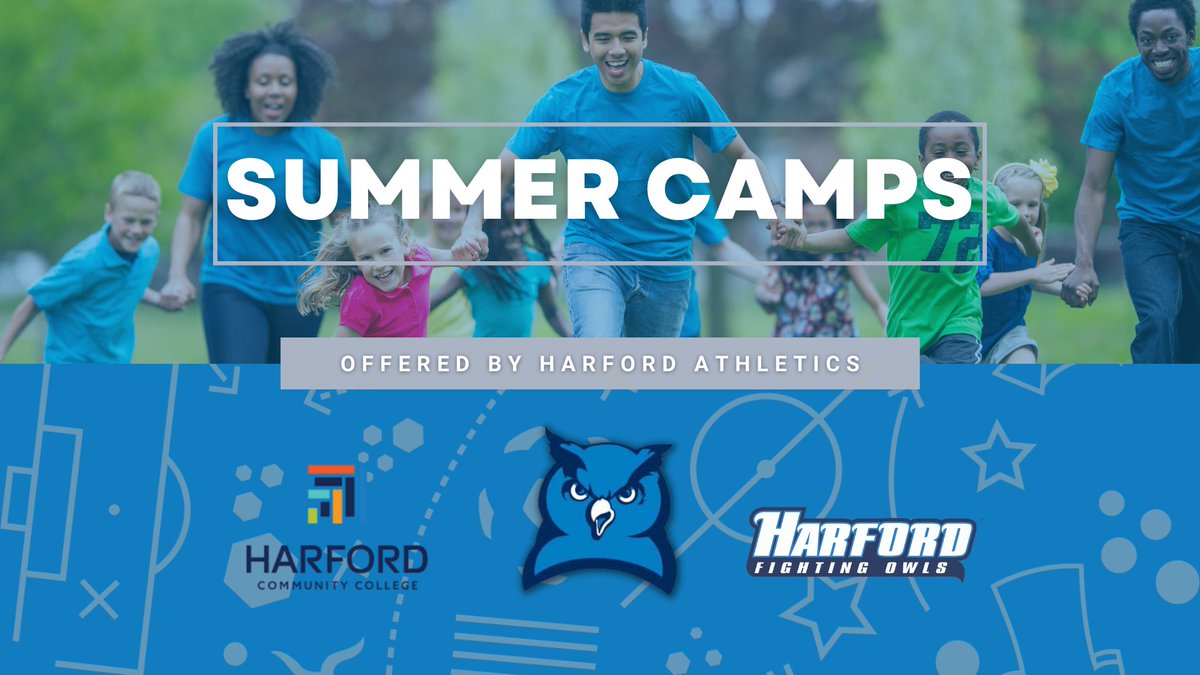 SUMMER CAMPS

OFFERED BY HARFORD ATHLETICS

72

HARFORD
COMMUNITY COLLEGE

HARFORD
FIGHTING OWLS